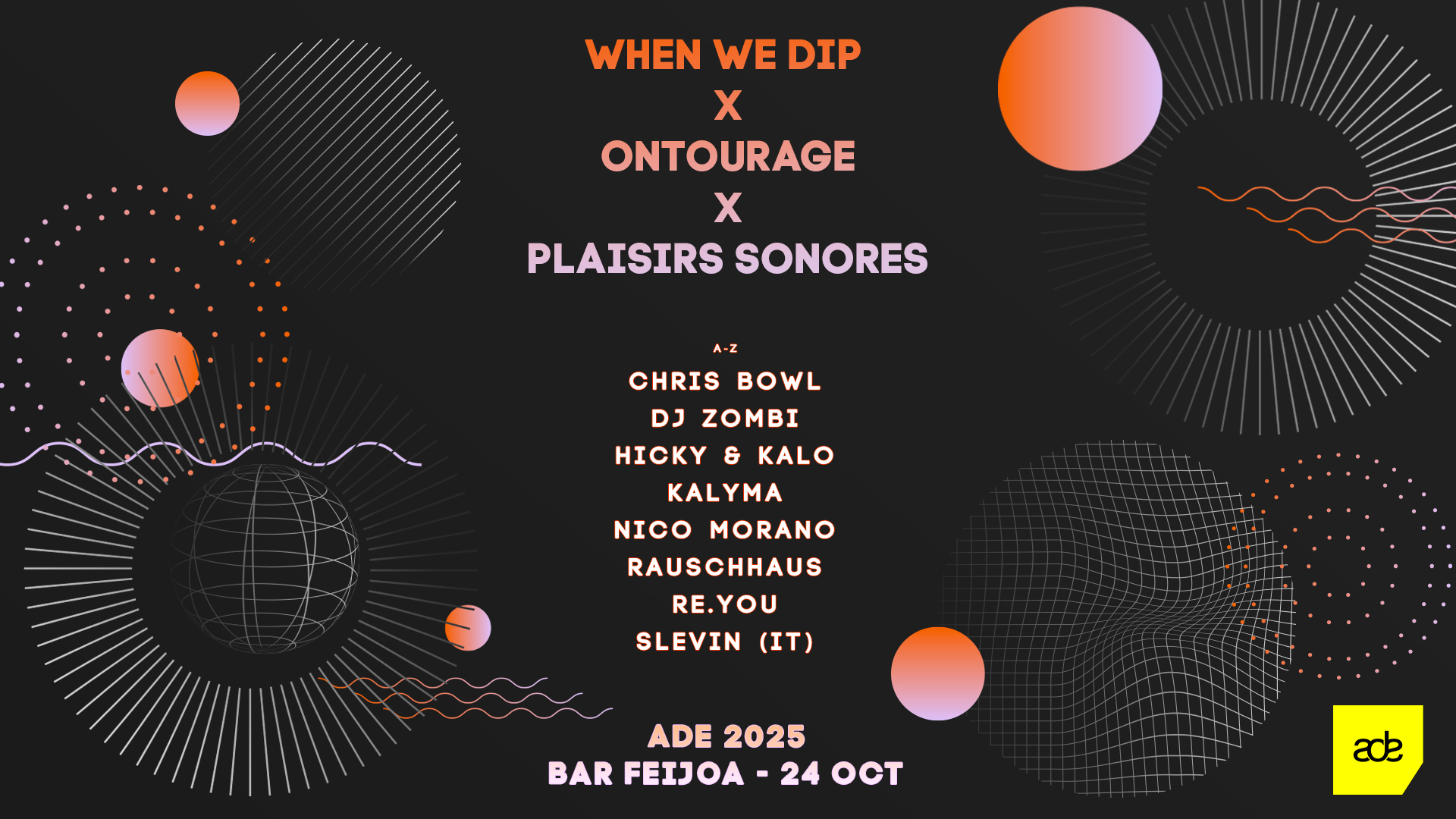 WHEN WE DIP
X
ONTOURAGE
X
PLAISIRS SONORES

A-Z
CHRIS BOWL
DJ ZOMBI
HICKY & KALO
KALYMA
NICO MORANO
RAUSCHHAUS
RE.YOU
SLEVIN (IT)

ADE 2025
BAR FEIJOA - 24 OCT

ade